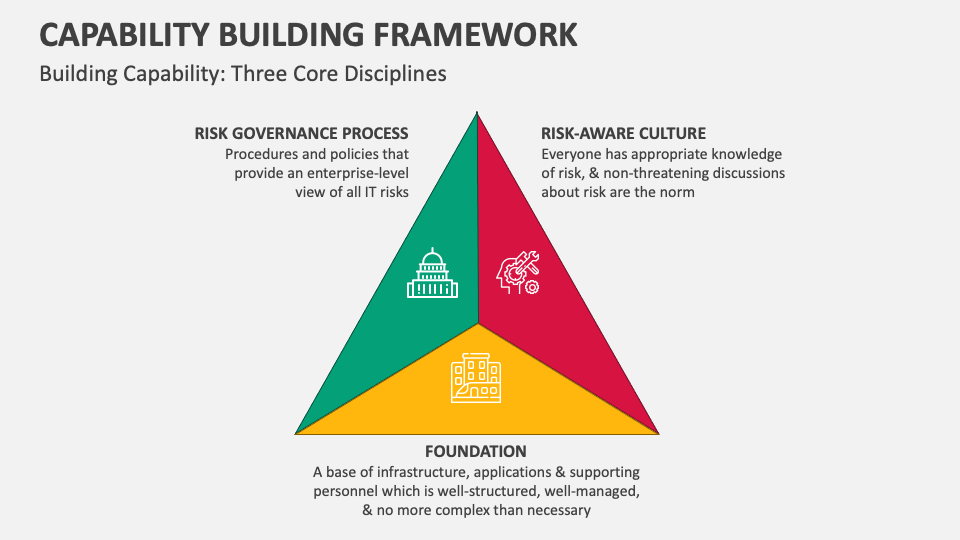 CAPABILITY BUILDING FRAMEWORK

Building Capability: Three Core Disciplines

RISK GOVERNANCE PROCESS
Procedures and policies that provide an enterprise-level view of all IT risks

RISK-AWARE CULTURE
Everyone has appropriate knowledge of risk, & non-threatening discussions about risk are the norm

FOUNDATION
A base of infrastructure, applications & supporting personnel which is well-structured, well-managed, & no more complex than necessary